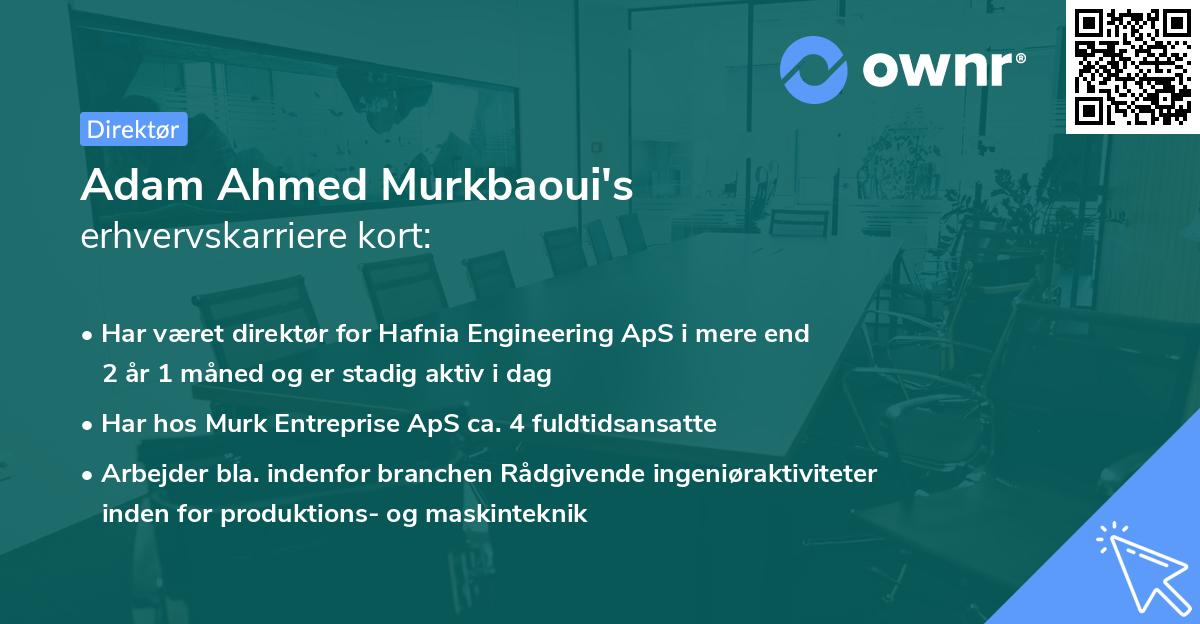 ownr®

Direktør

Adam Ahmed Murkbaoui's
erhvervskarriere kort:

• Har været direktør for Hafnia Engineering ApS i mere end 2 år 1 måned og er stadig aktiv i dag
• Har hos Murk Entreprise ApS ca. 4 fuldtidsansatte
• Arbejder bla. indenfor branchen Rådgivende ingeniøraktiviteter inden for produktions- og maskinteknik